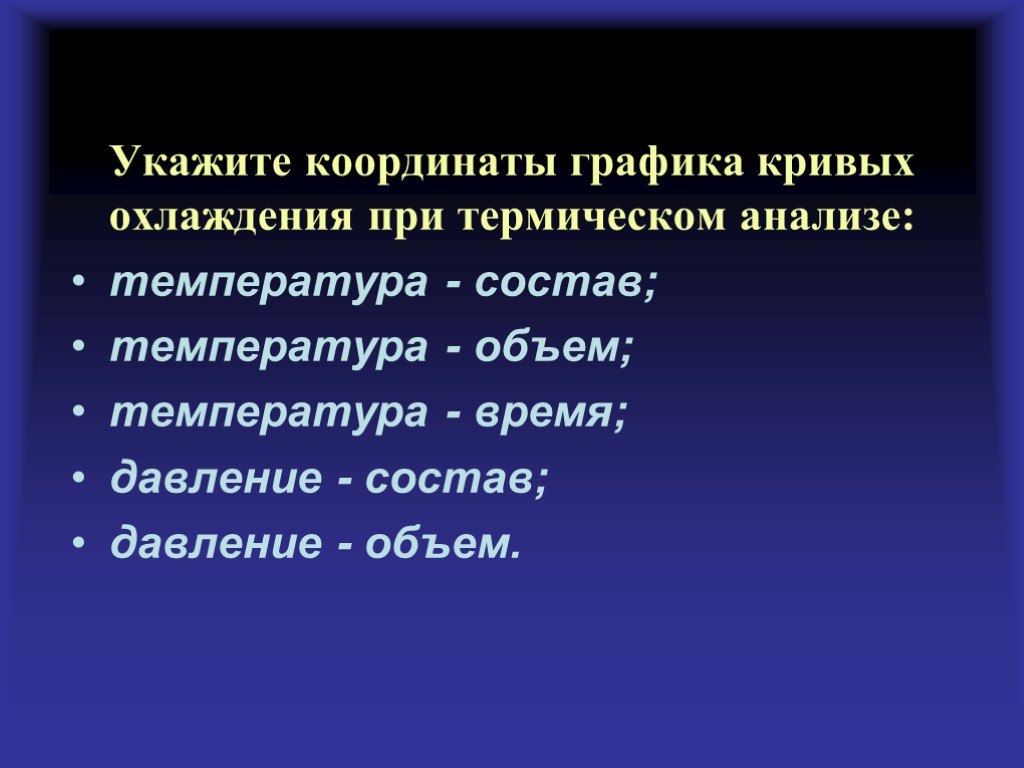 Укажите координаты графика кривых охлаждения при термическом анализе:

• температура - состав;
• температура - объем;
• температура - время;
• давление - состав;
• давление - объем.